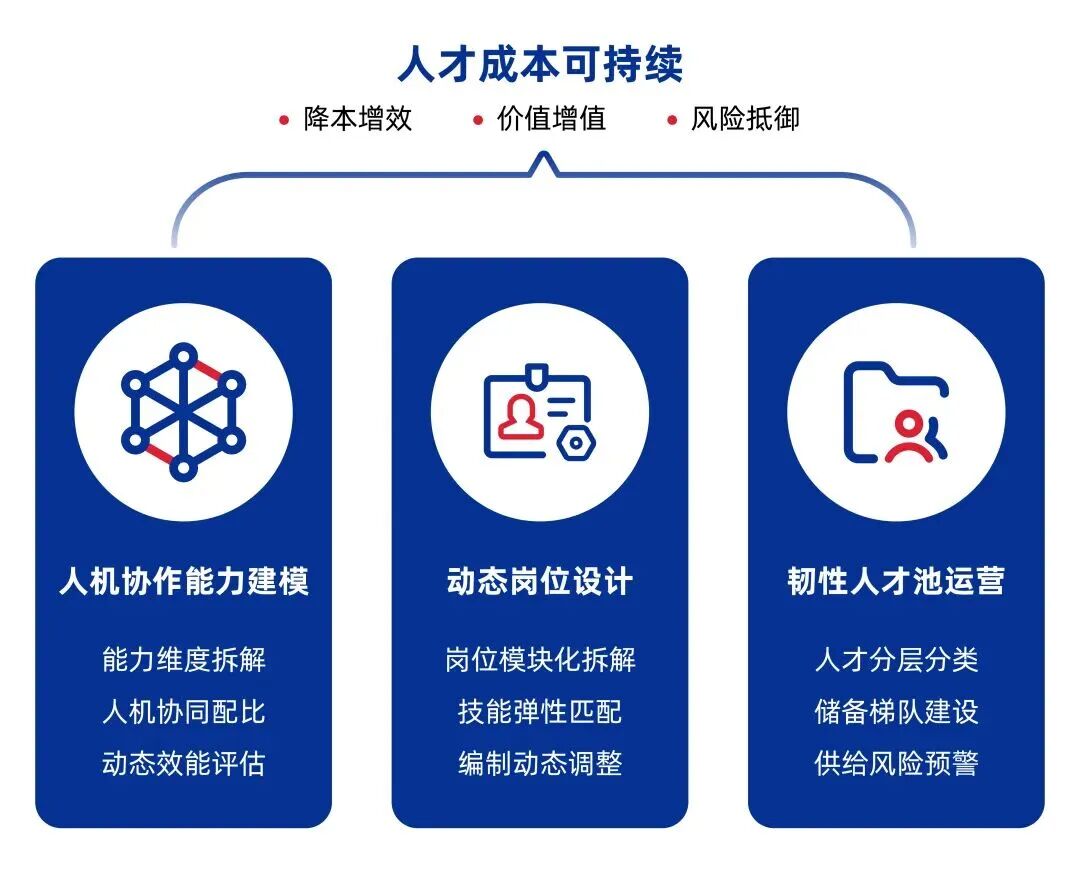 人才成本可持续

• 降本增效 • 价值增值 • 风险抵御

人机协作能力建模

能力维度拆解
人机协同配比
动态效能评估

动态岗位设计

岗位模块化拆解
技能弹性匹配
编制动态调整

韧性人才池运营

人才分层分类
储备梯队建设
供给风险预警